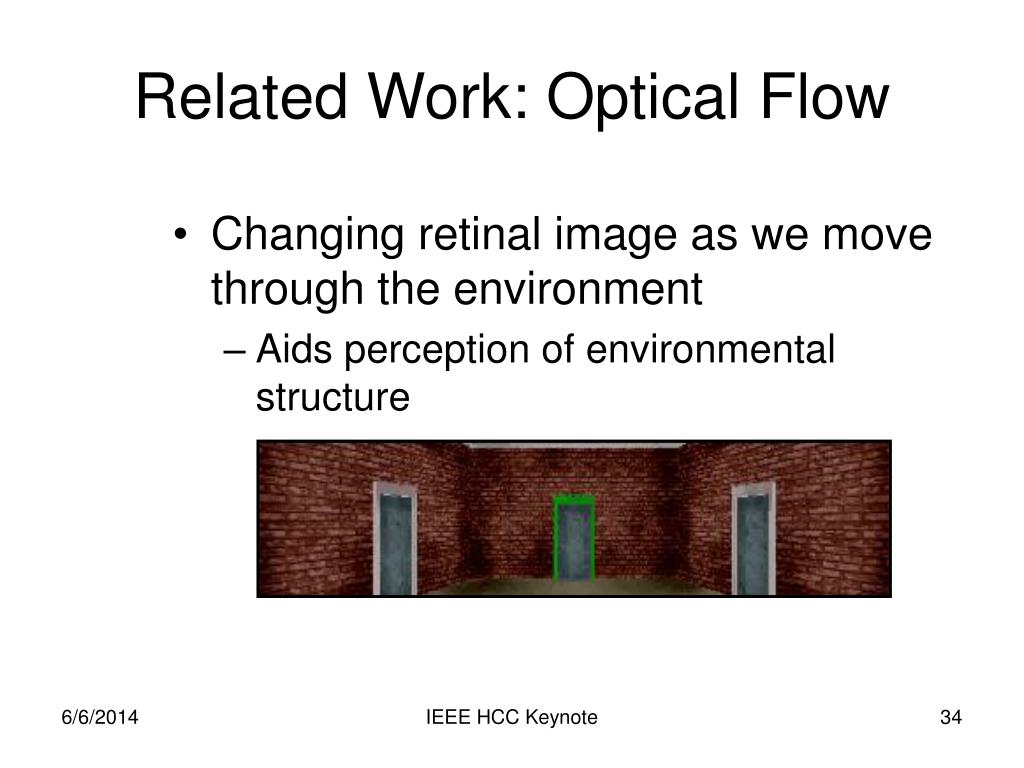 Related Work: Optical Flow

• Changing retinal image as we move through the environment

– Aids perception of environmental structure

6/6/2014

IEEE HCC Keynote

34